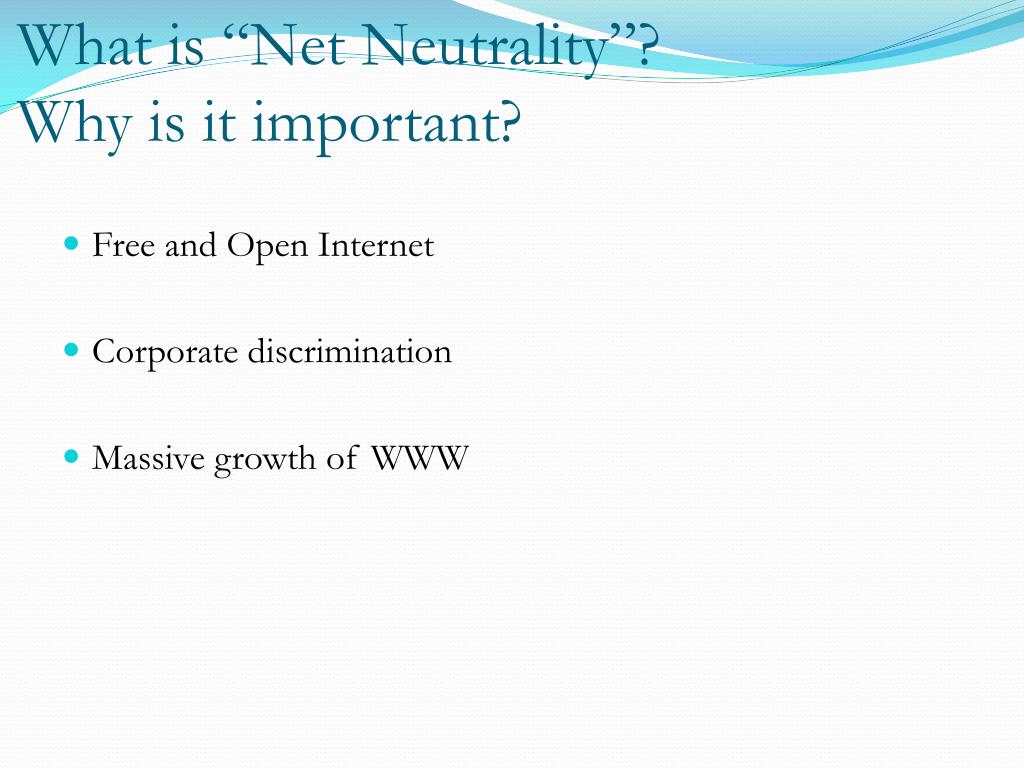 What is “Net Neutrality”? Why is it important?

- Free and Open Internet
- Corporate discrimination
- Massive growth of WWW